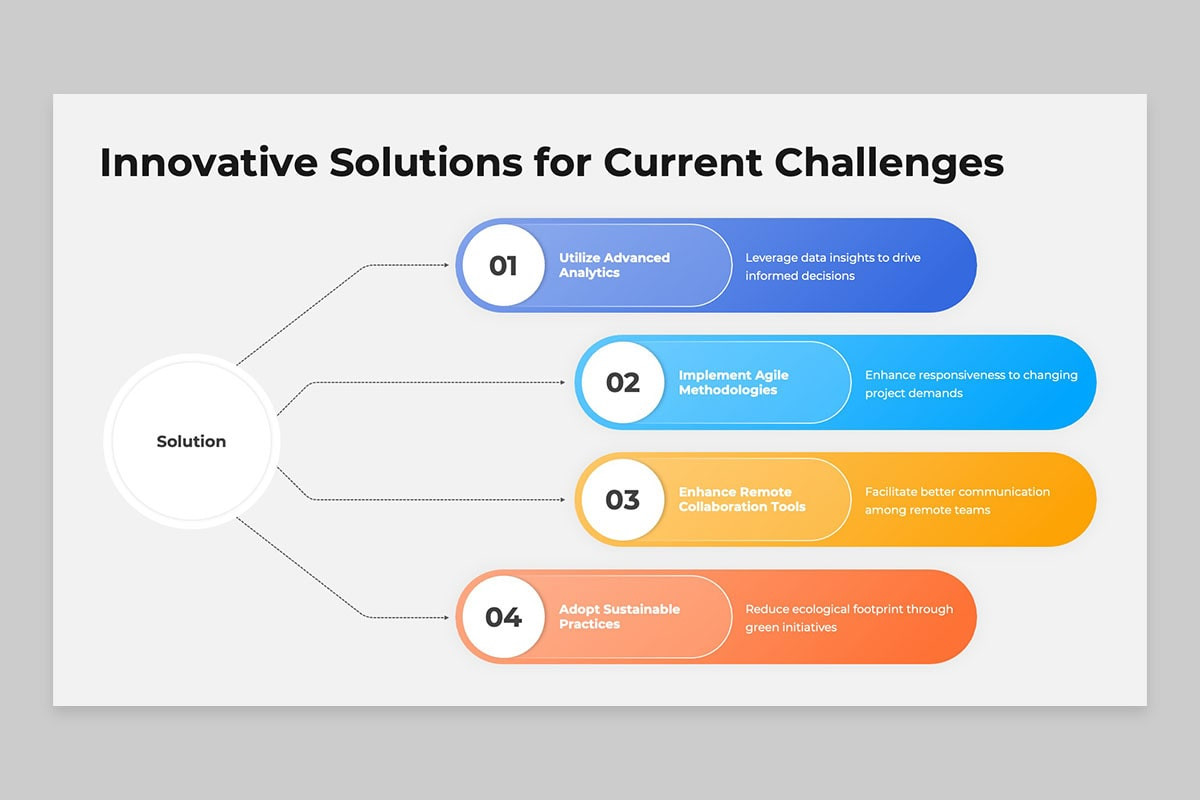 Innovative Solutions for Current Challenges

Solution

01
Utilize Advanced Analytics
Leverage data insights to drive informed decisions

02
Implement Agile Methodologies
Enhance responsiveness to changing project demands

03
Enhance Remote Collaboration Tools
Facilitate better communication among remote teams

04
Adopt Sustainable Practices
Reduce ecological footprint through green initiatives